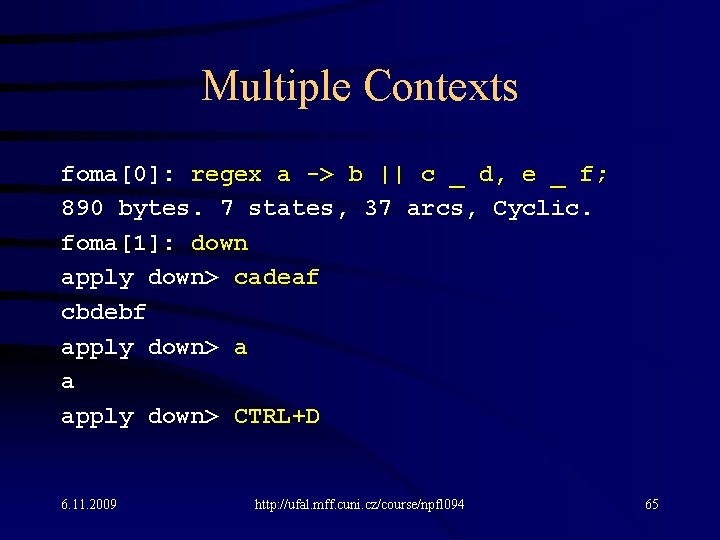 Multiple Contexts

foma[0]: regex a -> b || c _ d, e _ f;
890 bytes. 7 states, 37 arcs, Cyclic.
foma[1]: down
apply down> cadeaf
cbdebf
apply down> a
a
apply down> CTRL+D

6.11.2009

http://ufal.mff.cuni.cz/course/npfl094

65